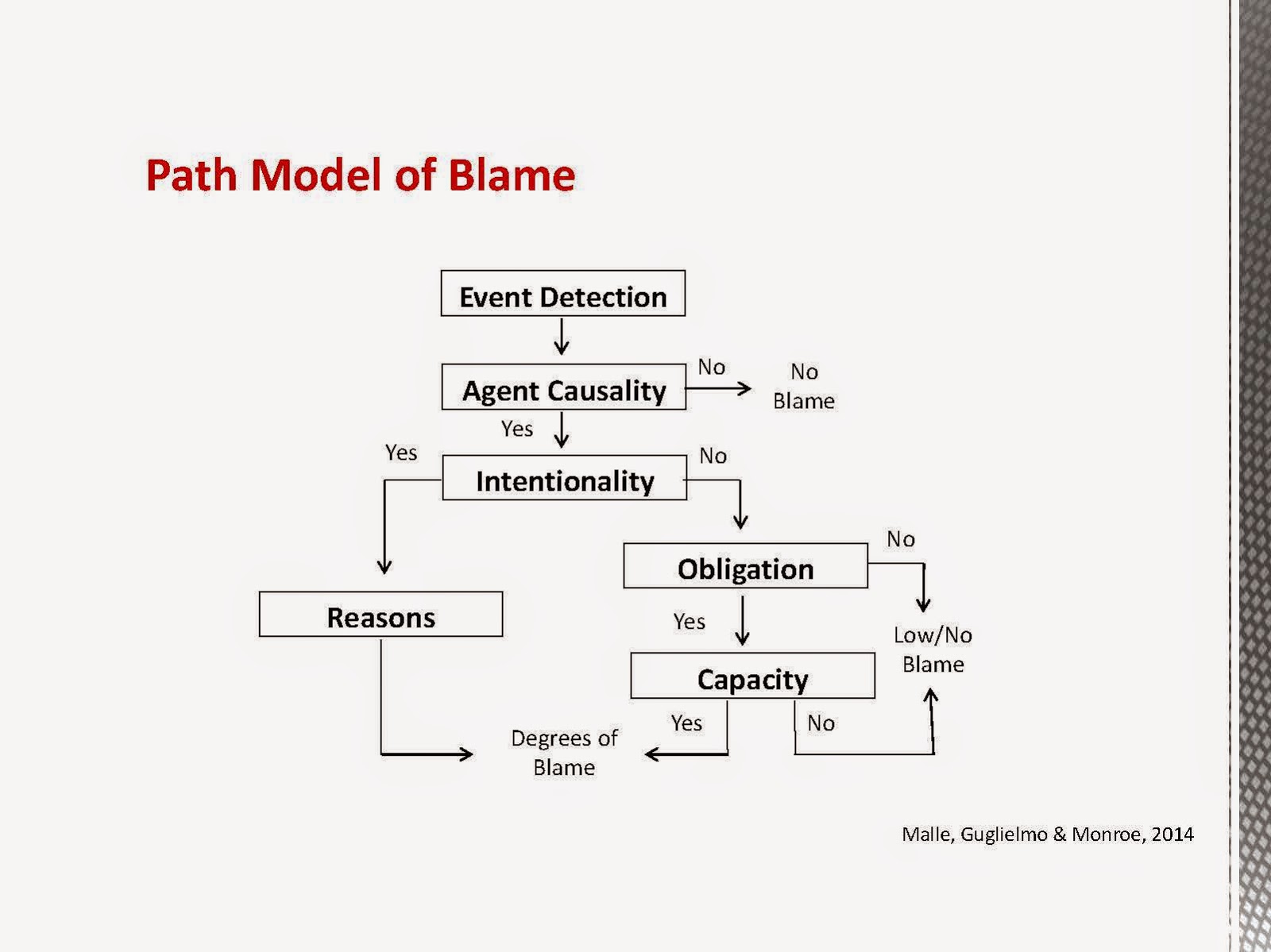 Path Model of Blame

Event Detection

Agent Causality

No

No Blame

Yes

Yes

Intentionality

No

Obligation

No

Reasons

Yes

Low/No Blame

Capacity

Yes

No

Degrees of Blame

Malle, Guglielmo & Monroe, 2014